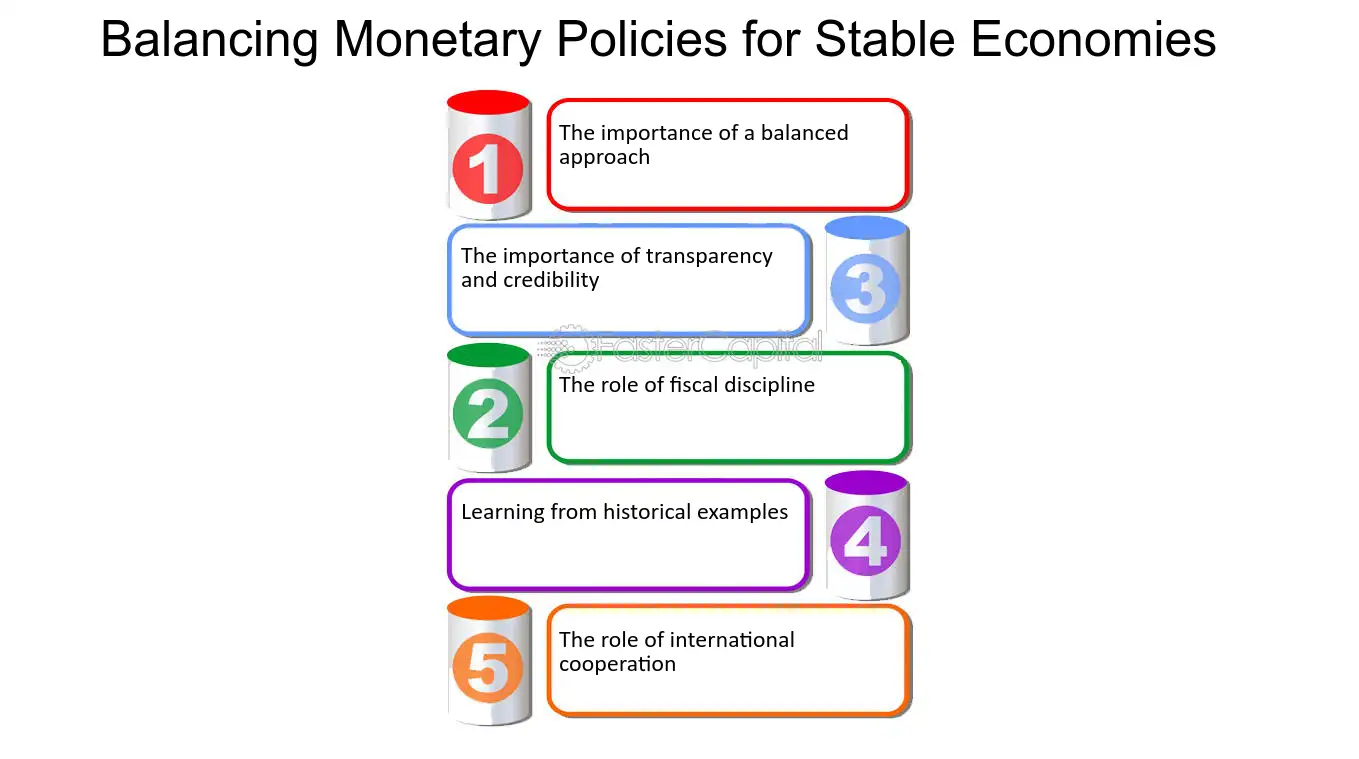 Balancing Monetary Policies for Stable Economies

1

The importance of a balanced approach

The importance of transparency and credibility

3

FasterCapital

2

The role of fiscal discipline

Learning from historical examples

4

5

The role of international cooperation